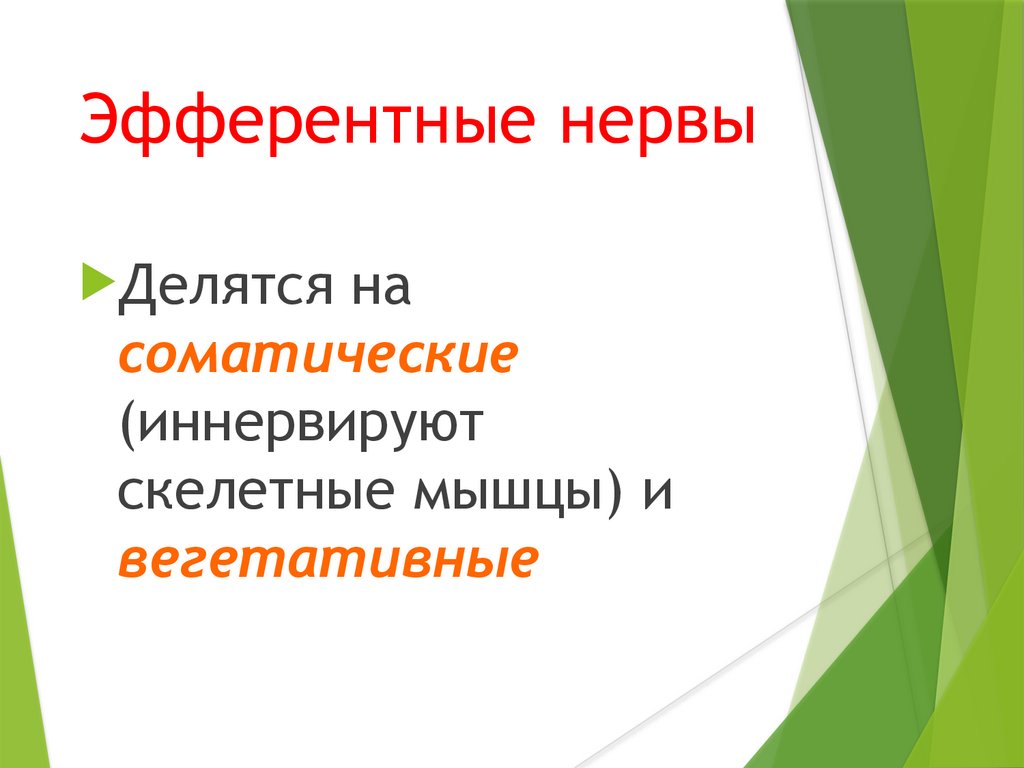 Эфферентные нервы

Делятся на соматические (иннервируют скелетные мышцы) и вегетативные